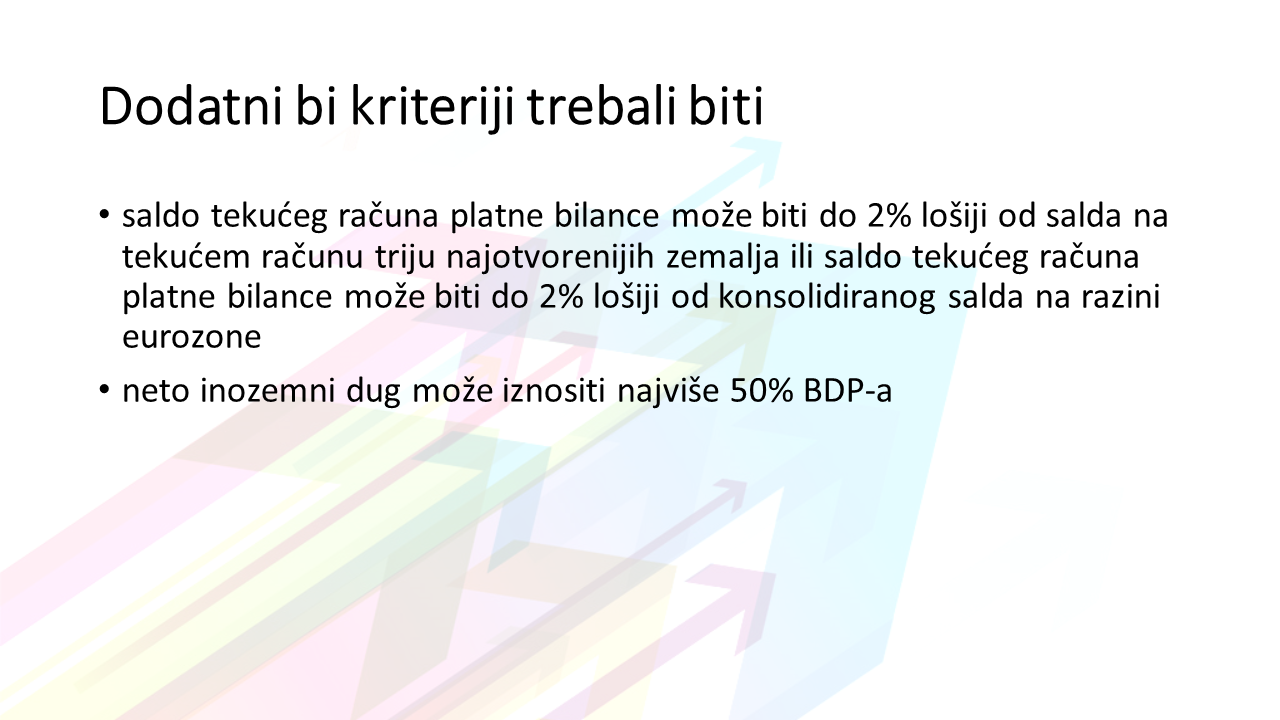 Dodatni bi kriteriji trebali biti

• saldo tekućeg računa platne bilance može biti do 2% lošiji od salda na tekućem računu triju najotvorenijih zemalja ili saldo tekućeg računa platne bilance može biti do 2% lošiji od konsolidiranog salda na razini eurozone

• neto inozemni dug može iznositi najviše 50% BDP-a